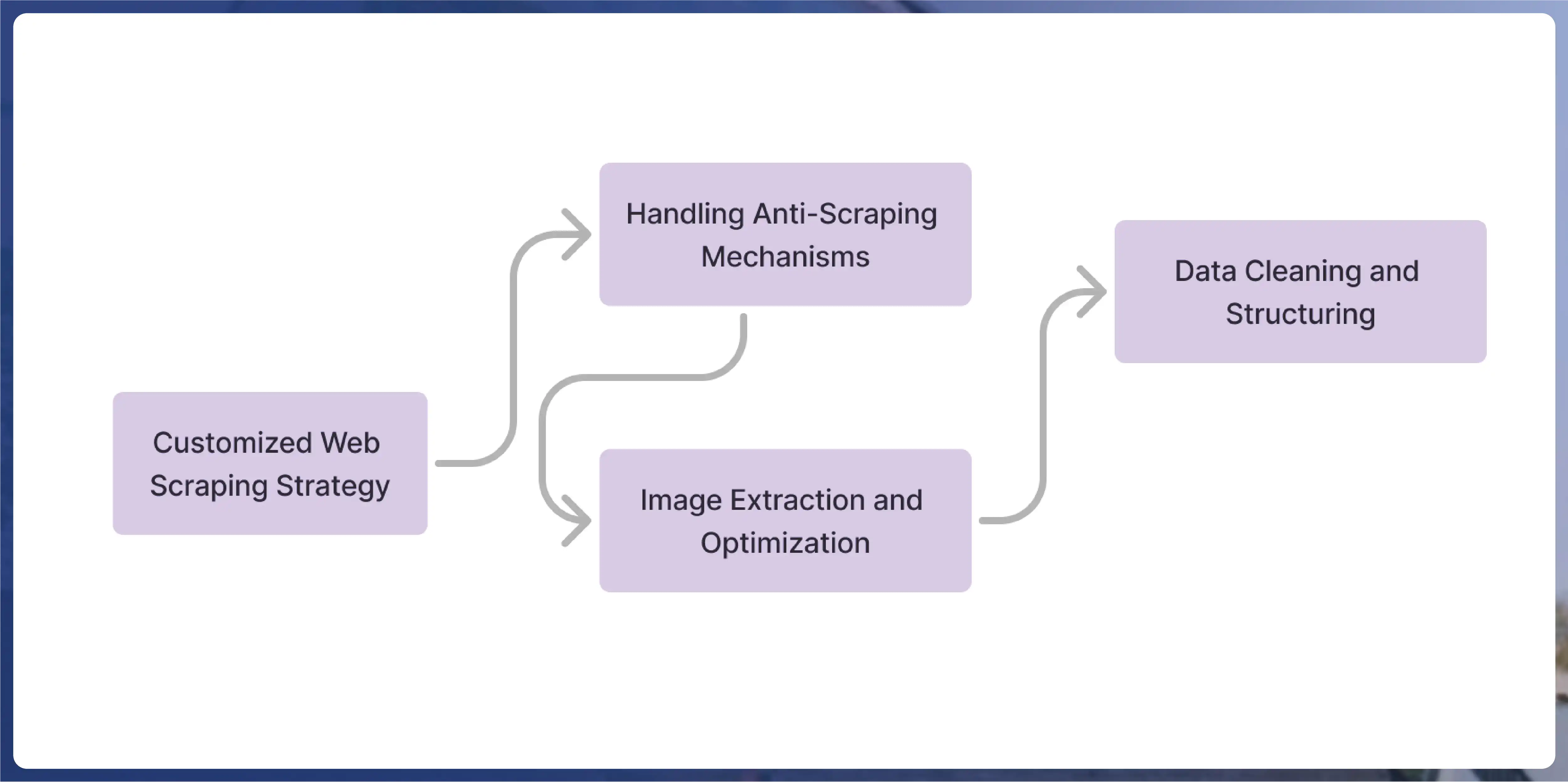 Customized Web Scraping Strategy

Handling Anti-Scraping Mechanisms

Image Extraction and Optimization

Data Cleaning and Structuring